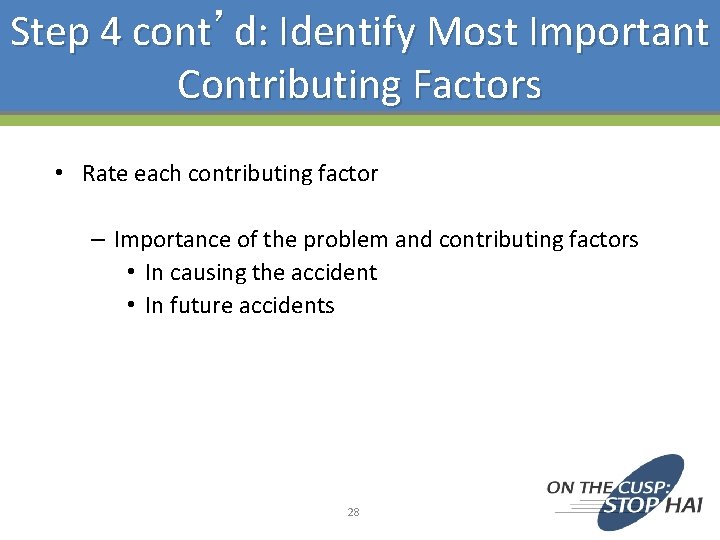 Step 4 cont’d: Identify Most Important Contributing Factors

• Rate each contributing factor

– Importance of the problem and contributing factors
• In causing the accident
• In future accidents

28

ON THE CUSP: STOP HAI